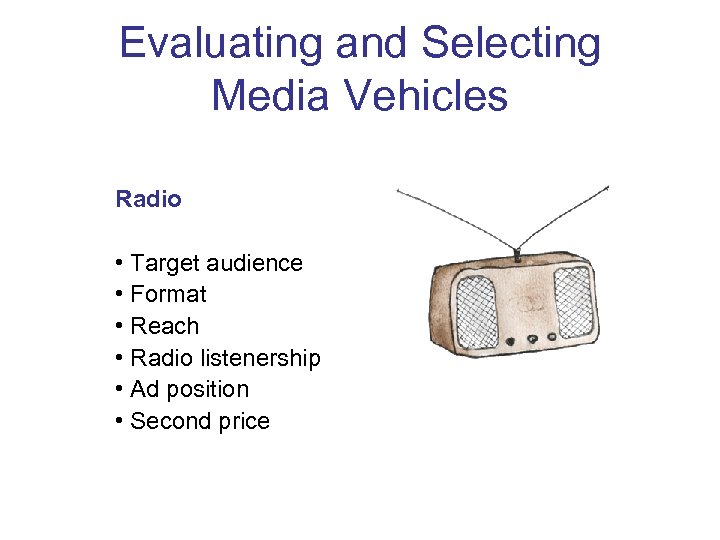 Evaluating and Selecting Media Vehicles

Radio

• Target audience
• Format
• Reach
• Radio listenership
• Ad position
• Second price